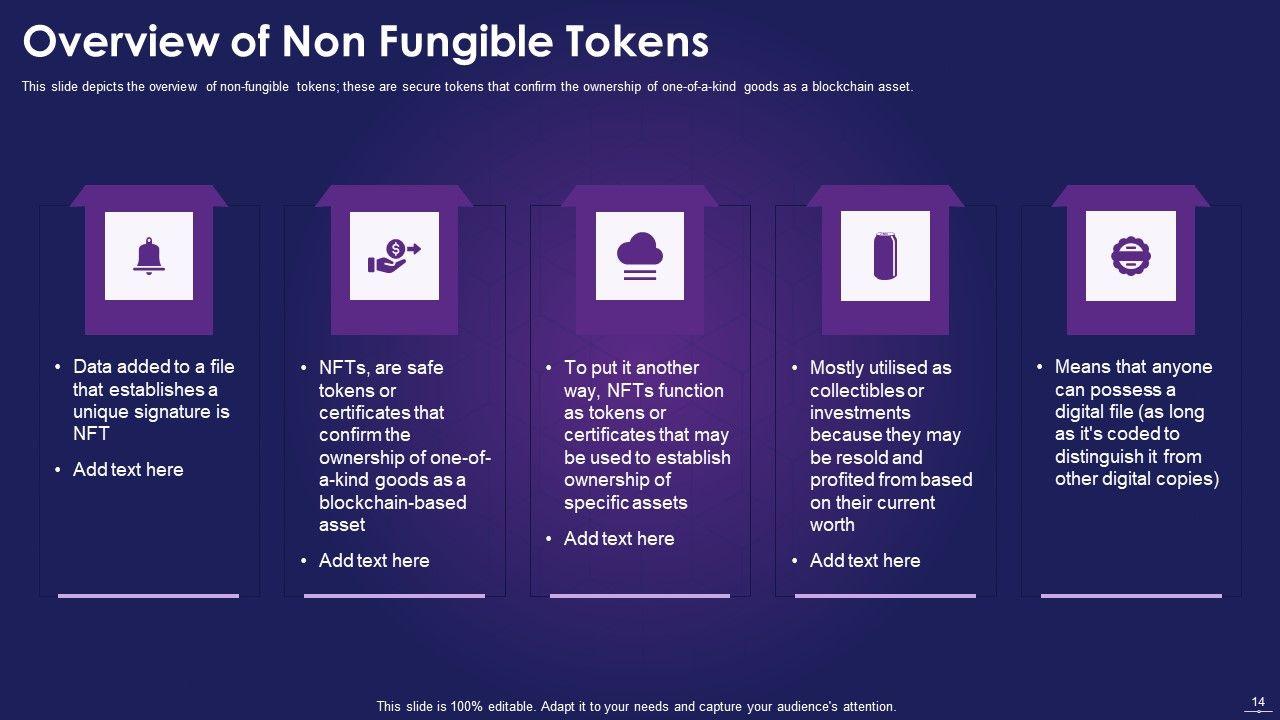 Overview of Non Fungible Tokens

This slide depicts the overview of non-fungible tokens; these are secure tokens that confirm the ownership of one-of-a-kind goods as a blockchain asset.

• Data added to a file that establishes a unique signature is NFT
• Add text here

• NFTs, are safe tokens or certificates that confirm the ownership of one-of-a-kind goods as a blockchain-based asset
• Add text here

• To put it another way, NFTs function as tokens or certificates that may be used to establish ownership of specific assets
• Add text here

• Mostly utilised as collectibles or investments because they may be resold and profited from based on their current worth
• Add text here

• Means that anyone can possess a digital file (as long as it's coded to distinguish it from other digital copies)

This slide is 100% editable. Adapt it to your needs and capture your audience's attention.

14